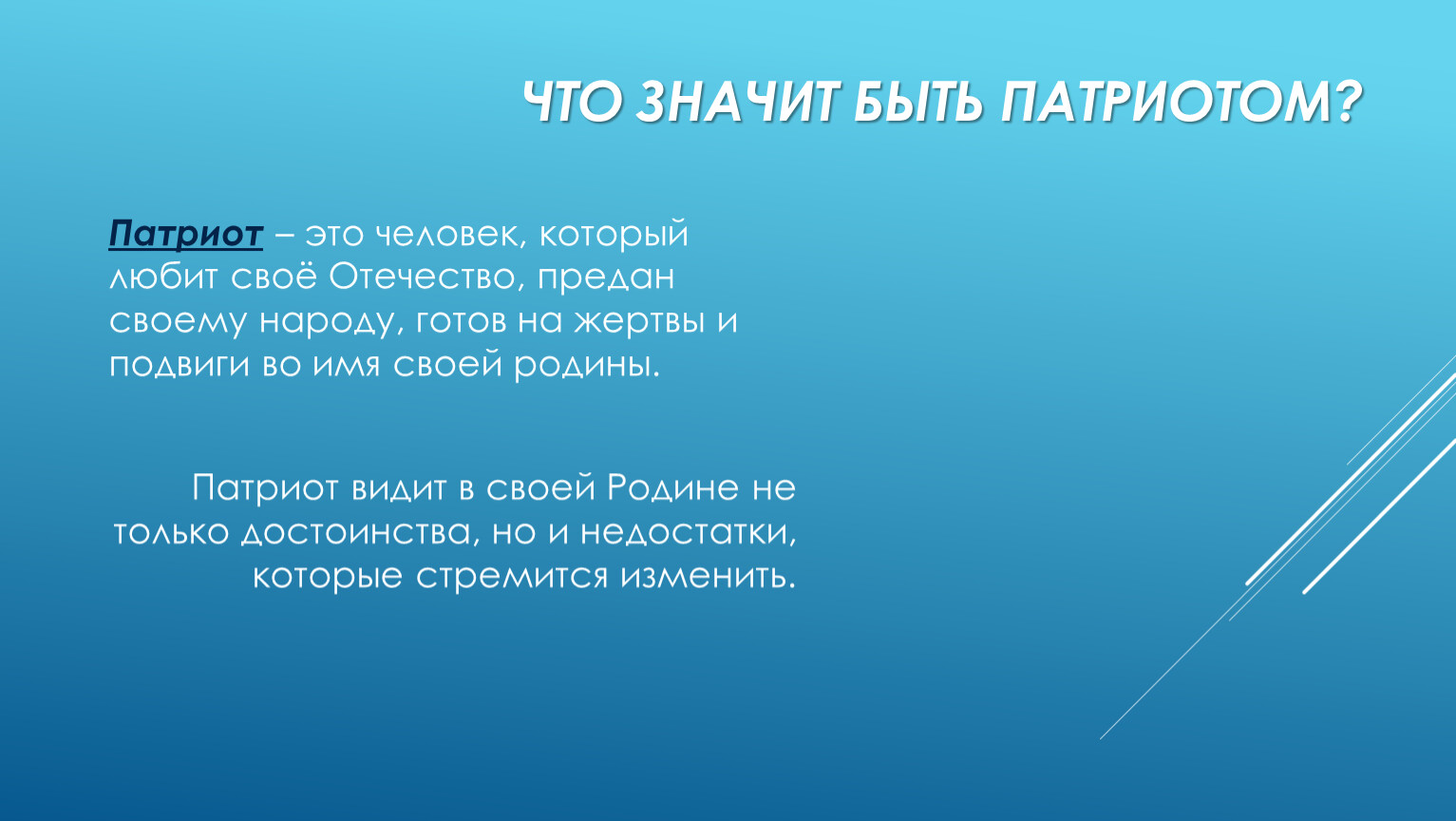 ЧТО ЗНАЧИТ БЫТЬ ПАТРИОТОМ?

Патриот – это человек, который любит своё Отечество, предан своему народу, готов на жертвы и подвиги во имя своей родины.

Патриот видит в своей Родине не только достоинства, но и недостатки, которые стремится изменить.